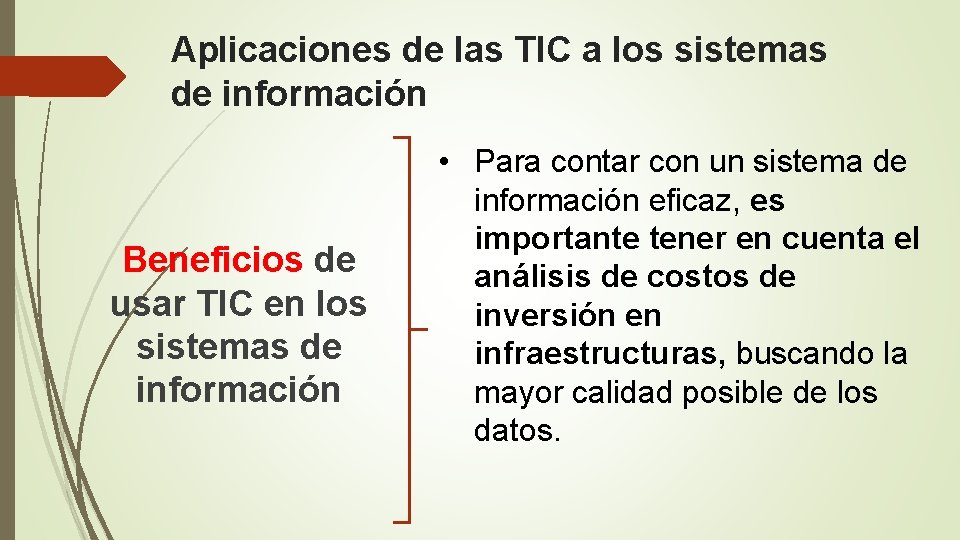 Aplicaciones de las TIC a los sistemas de información

Beneficios de usar TIC en los sistemas de información

• Para contar con un sistema de información eficaz, es importante tener en cuenta el análisis de costos de inversión en infraestructuras, buscando la mayor calidad posible de los datos.